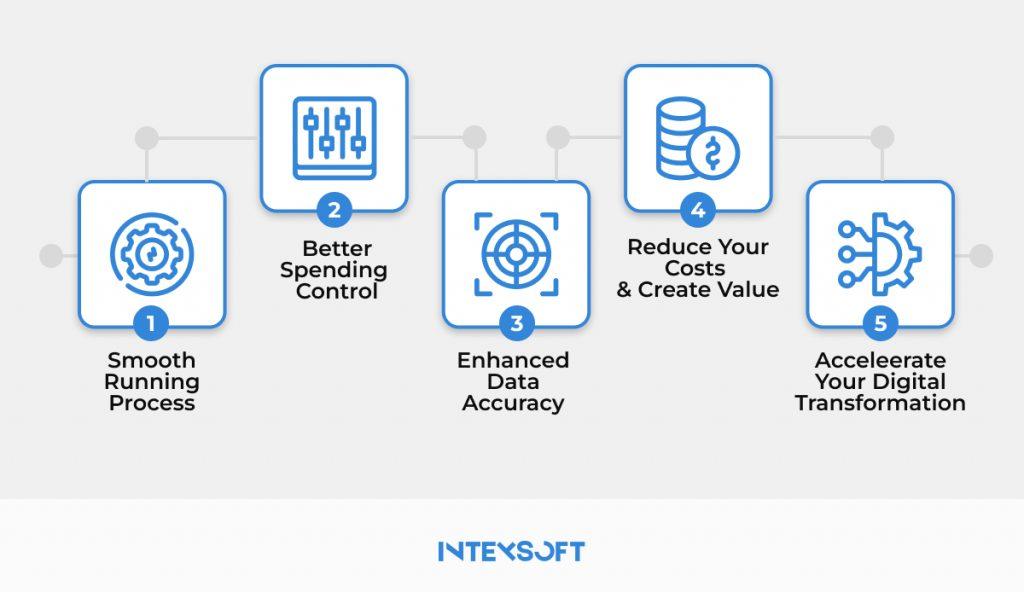 1
Smooth Running Process

2
Better Spending Control

3
Enhanced Data Accuracy

4
Reduce Your Costs & Create Value

5
Acceleerate Your Digital Transformation

INTEXSOFT